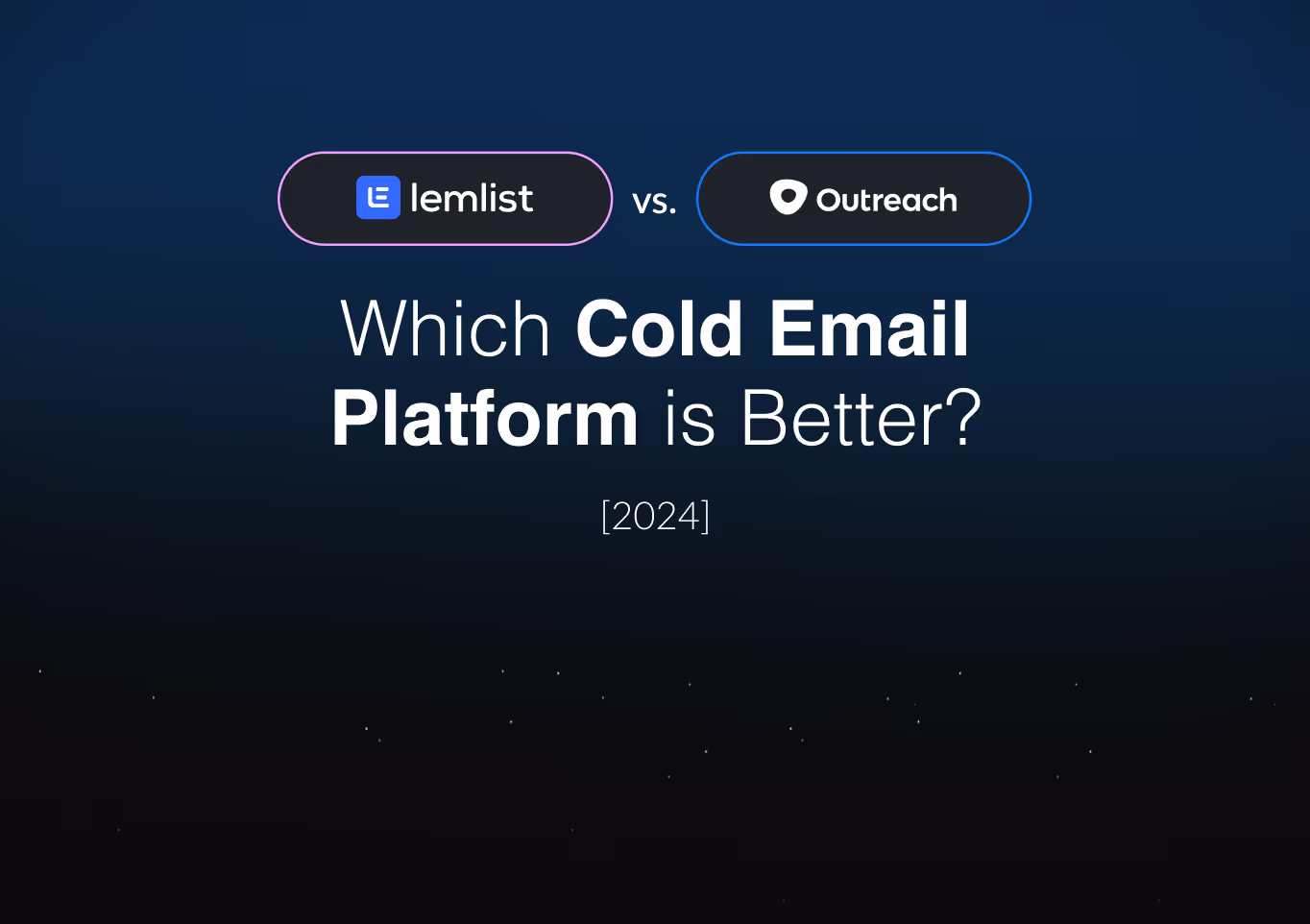 lemlist vs. Outreach

Which Cold Email Platform is Better?

[2024]